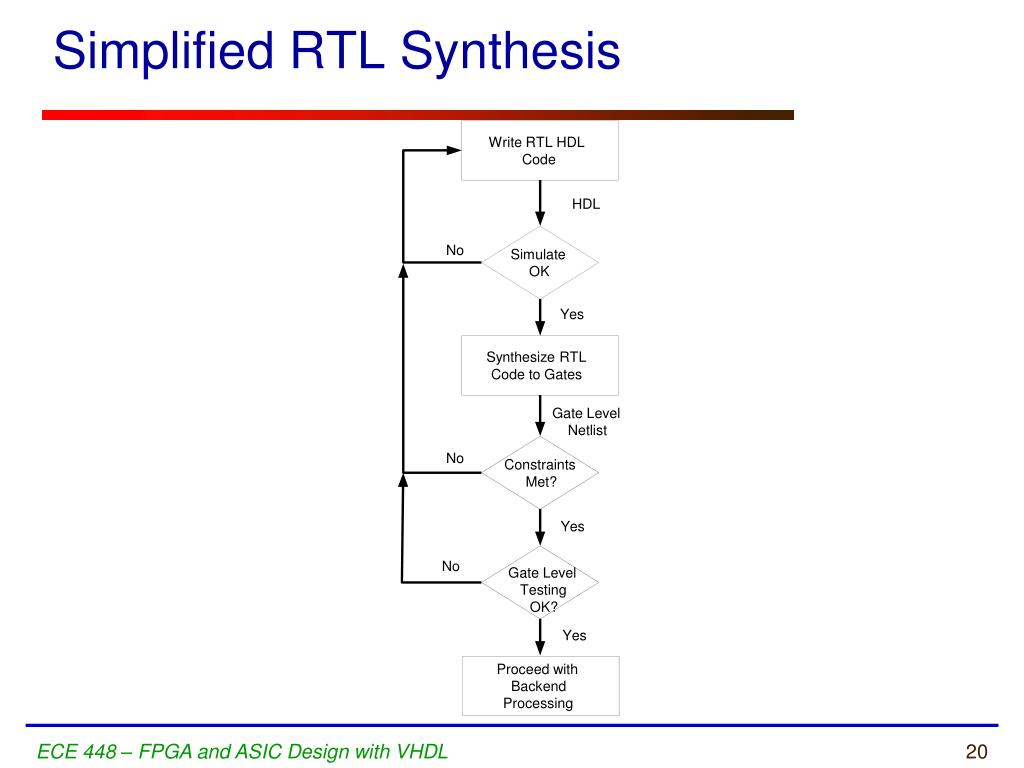 Simplified RTL Synthesis

Write RTL HDL Code

HDL

No

Simulate OK

Yes

Synthesize RTL Code to Gates

Gate Level Netlist

No

Constraints Met?

Yes

No

Gate Level Testing OK?

Yes

Proceed with Backend Processing

ECE 448 – FPGA and ASIC Design with VHDL

20